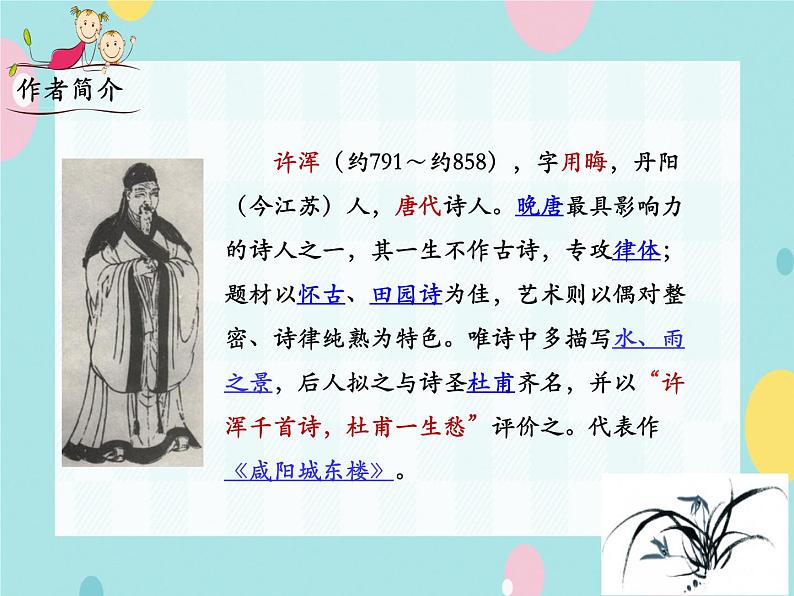 作者简介

许浑（约791～约858），字用晦，丹阳（今江苏）人，唐代诗人。晚唐最具影响力的诗人之一，其一生不作古诗，专攻律体；题材以怀古、田园诗为佳，艺术则以偶对整密、诗律纯熟为特色。唯诗中多描写水、雨之景，后人拟之与诗圣杜甫齐名，并以“许浑千首诗，杜甫一生愁”评价之。代表作《咸阳城东楼》。